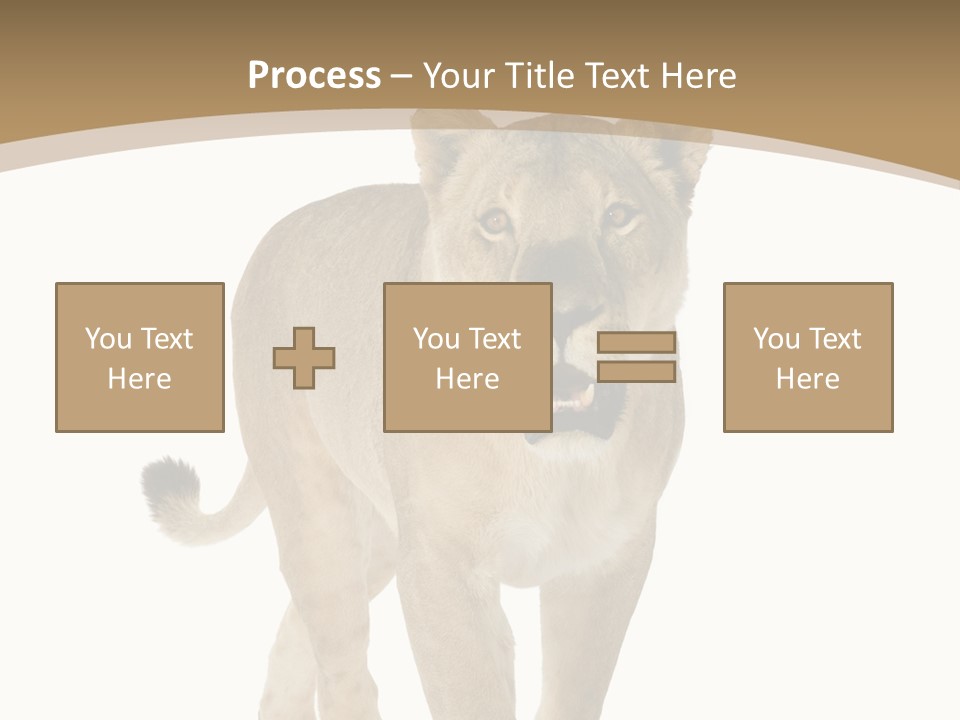 Process – Your Title Text Here

You Text Here

You Text Here

You Text Here